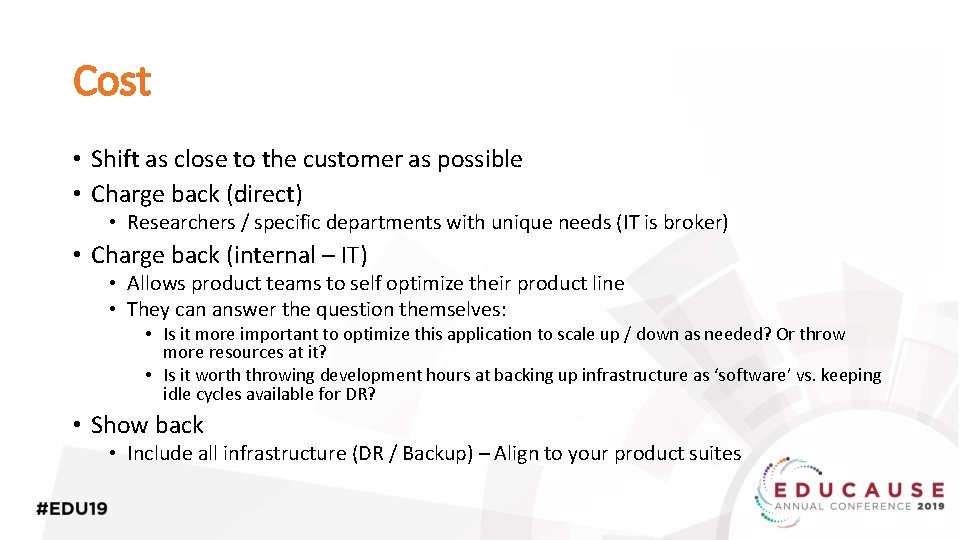 Cost

• Shift as close to the customer as possible
• Charge back (direct)
  • Researchers / specific departments with unique needs (IT is broker)
• Charge back (internal – IT)
  • Allows product teams to self optimize their product line
  • They can answer the question themselves:
    • Is it more important to optimize this application to scale up / down as needed? Or throw more resources at it?
    • Is it worth throwing development hours at backing up infrastructure as 'software' vs. keeping idle cycles available for DR?
• Show back
  • Include all infrastructure (DR / Backup) – Align to your product suites

#EDU19

EDUCAUSE
ANNUAL CONFERENCE 2019